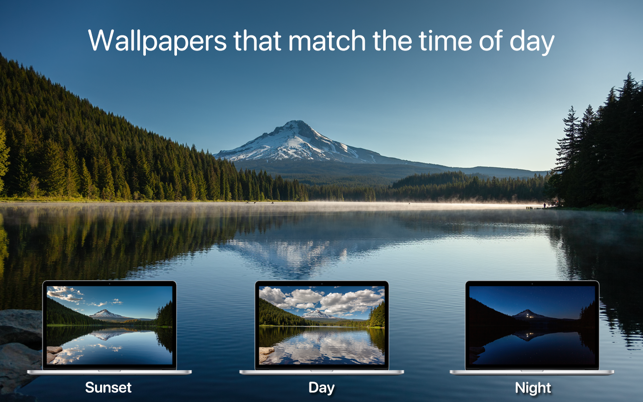 Wallpapers that match the time of day

Sunset

Day

Night